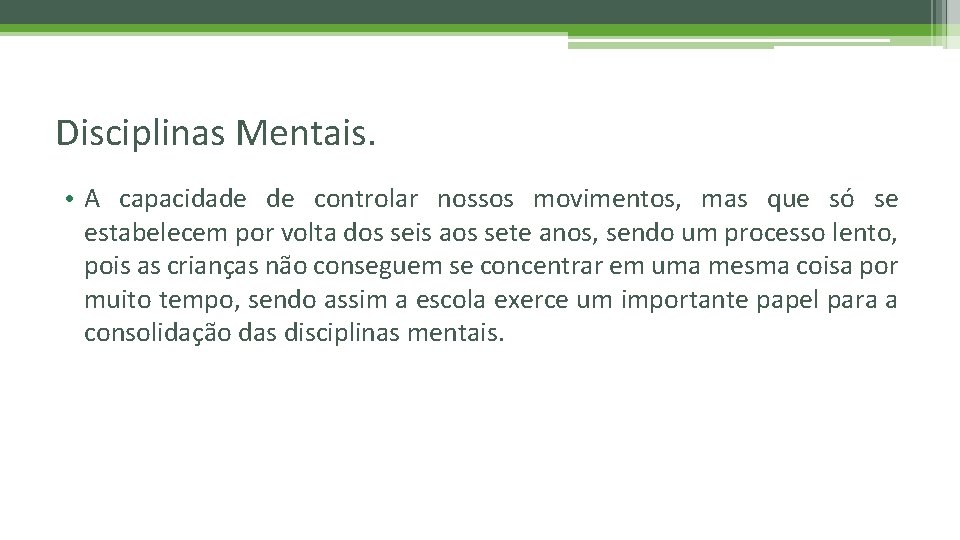 Disciplinas Mentais.

• A capacidade de controlar nossos movimentos, mas que só se estabelecem por volta dos seis aos sete anos, sendo um processo lento, pois as crianças não conseguem se concentrar em uma mesma coisa por muito tempo, sendo assim a escola exerce um importante papel para a consolidação das disciplinas mentais.